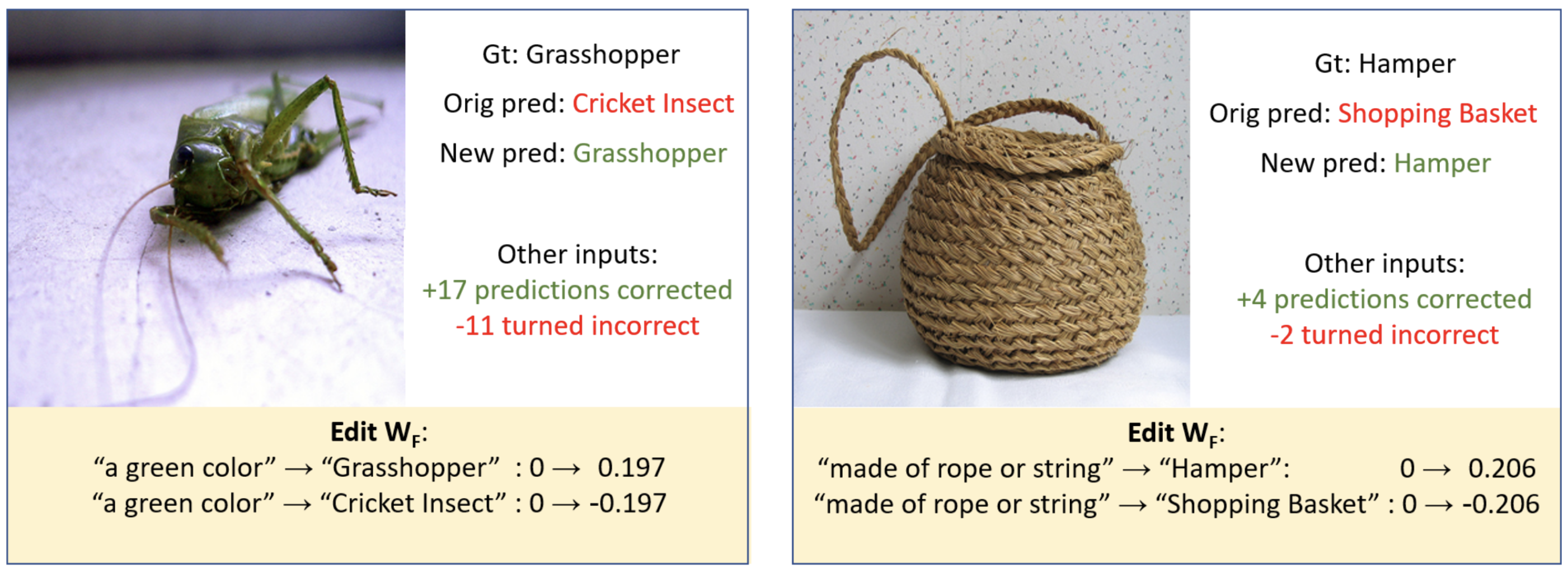 Gt: Grasshopper

Orig pred: Cricket Insect

New pred: Grasshopper

Other inputs:
+17 predictions corrected
-11 turned incorrect

**Edit $W_F$:**
“a green color” → “Grasshopper” : 0 → 0.197
“a green color” → “Cricket Insect” : 0 → -0.197

Gt: Hamper

Orig pred: Shopping Basket

New pred: Hamper

Other inputs:
+4 predictions corrected
-2 turned incorrect

**Edit $W_F$:**
“made of rope or string” → “Hamper”: 0 → 0.206
“made of rope or string” → “Shopping Basket” : 0 → -0.206